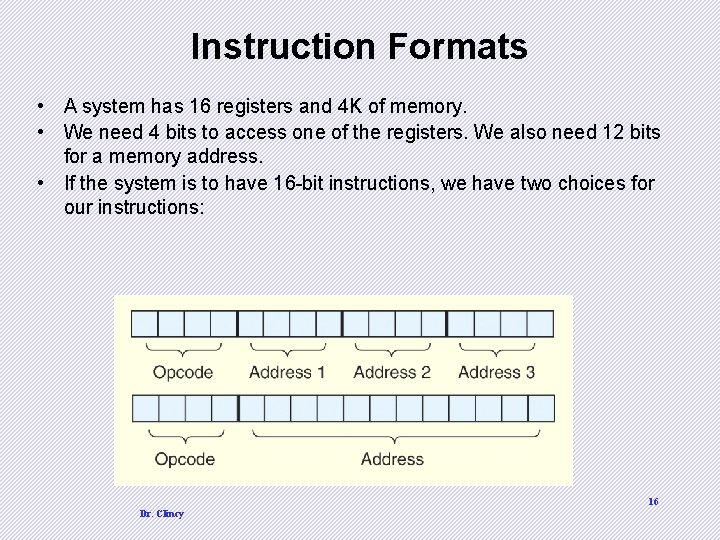 Instruction Formats

• A system has 16 registers and 4K of memory.
• We need 4 bits to access one of the registers. We also need 12 bits for a memory address.
• If the system is to have 16-bit instructions, we have two choices for our instructions:

Opcode Address 1 Address 2 Address 3

Opcode Address

Dr. Clincy

16